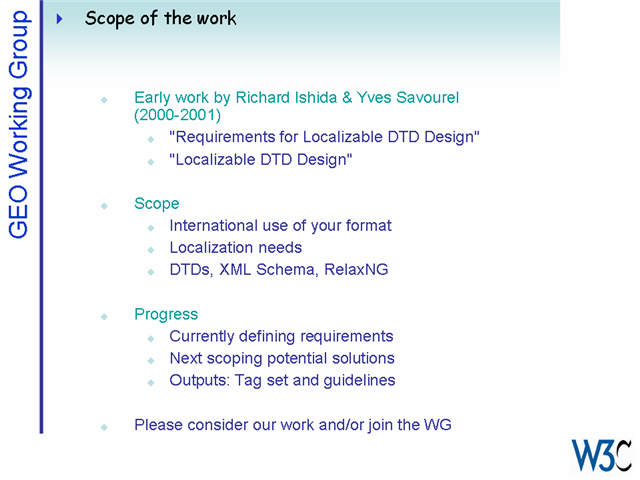 GEO Working Group

Scope of the work

Early work by Richard Ishida & Yves Savourel (2000-2001)

"Requirements for Localizable DTD Design"

"Localizable DTD Design"

Scope

International use of your format

Localization needs

DTDs, XML Schema, RelaxNG

Progress

Currently defining requirements

Next scoping potential solutions

Outputs: Tag set and guidelines

Please consider our work and/or join the WG

W3C